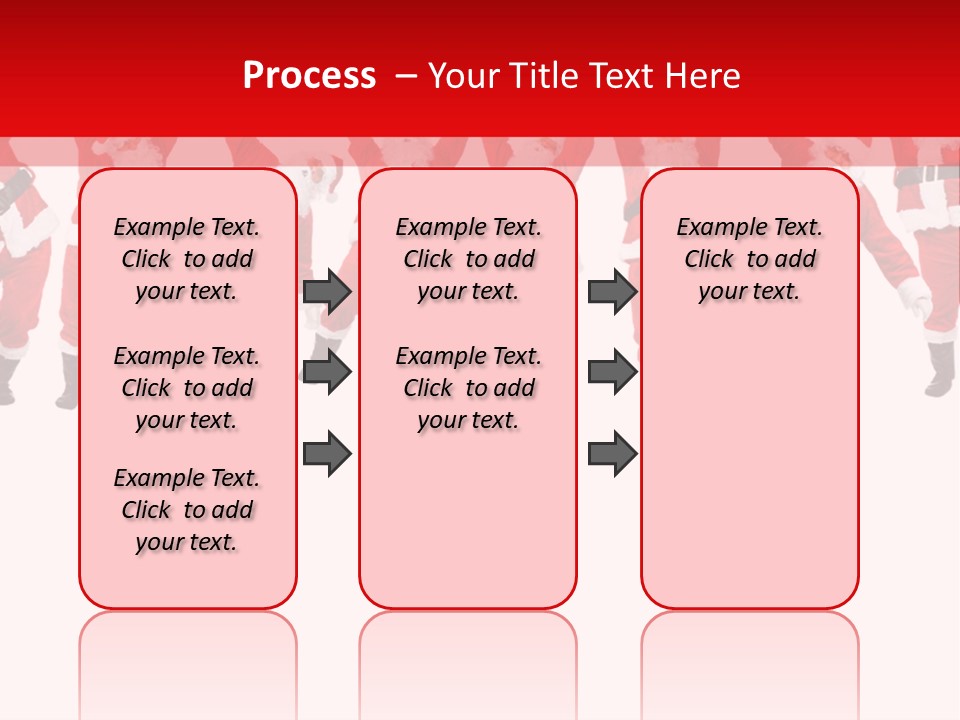 Process – Your Title Text Here

Example Text. Click to add your text.

Example Text. Click to add your text.

Example Text. Click to add your text.

Example Text. Click to add your text.

Example Text. Click to add your text.

Example Text. Click to add your text.